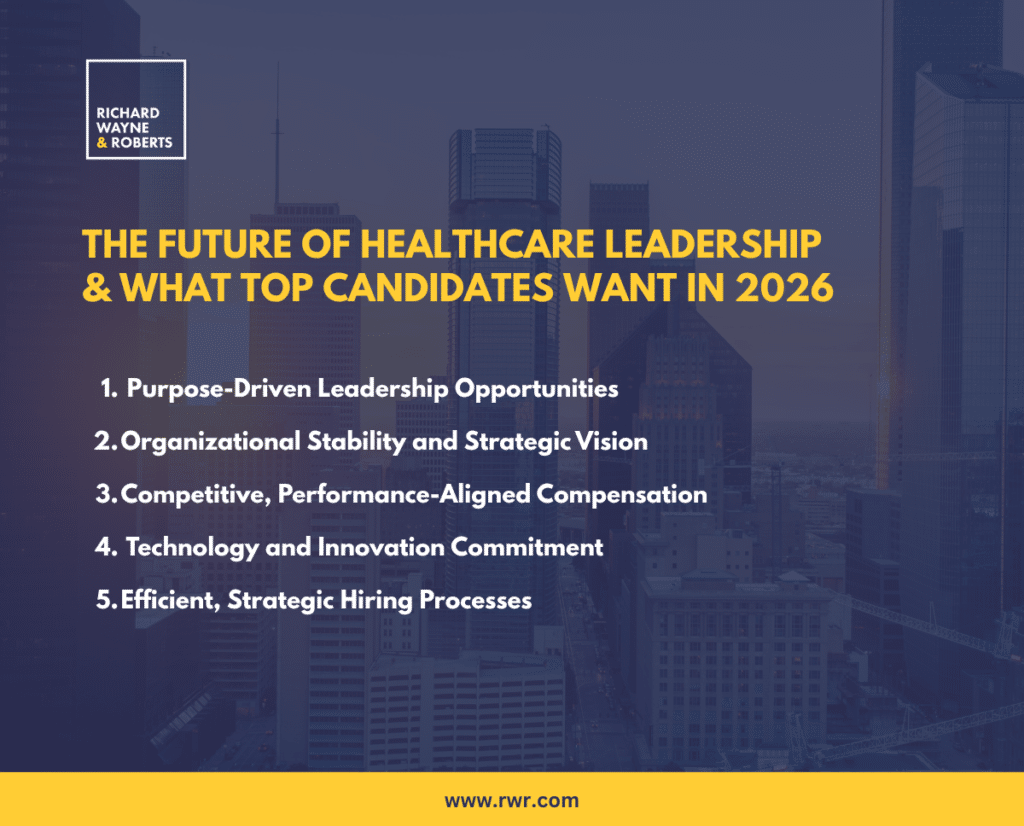 RICHARD WAYNE & ROBERTS

THE FUTURE OF HEALTHCARE LEADERSHIP & WHAT TOP CANDIDATES WANT IN 2026

1. Purpose-Driven Leadership Opportunities
2. Organizational Stability and Strategic Vision
3. Competitive, Performance-Aligned Compensation
4. Technology and Innovation Commitment
5. Efficient, Strategic Hiring Processes

www.rwr.com